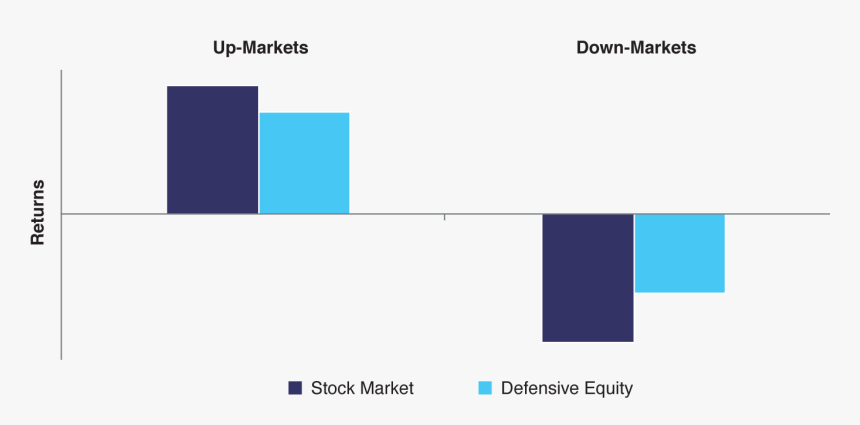 Up-Markets

Down-Markets

Returns

Stock Market

Defensive Equity